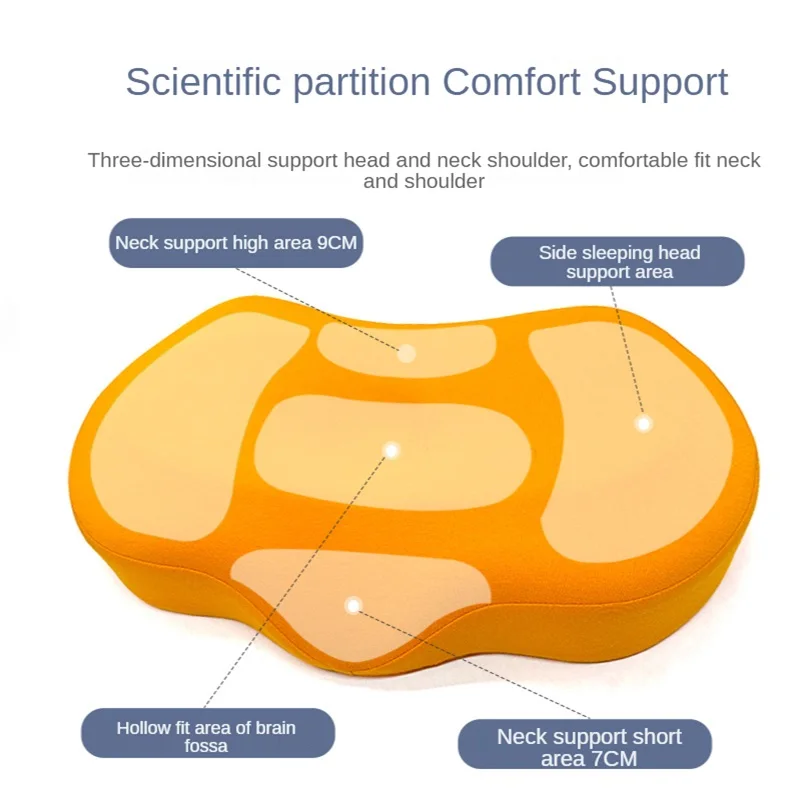 Scientific partition Comfort Support

Three-dimensional support head and neck shoulder, comfortable fit neck and shoulder

Neck support high area 9CM

Side sleeping head support area

Hollow fit area of brain fossa

Neck support short area 7CM